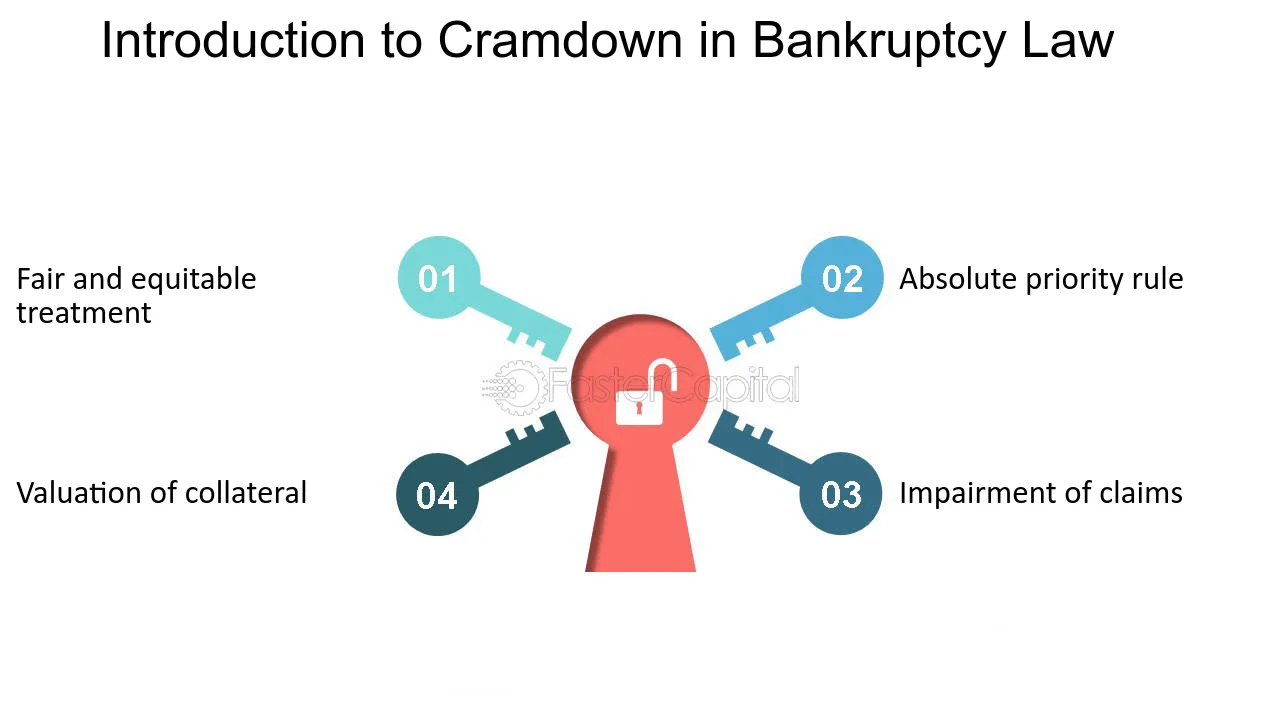 Introduction to Cramdown in Bankruptcy Law

Fair and equitable treatment

01

02

Absolute priority rule

Valuation of collateral

04

03

Impairment of claims

FasterCapital